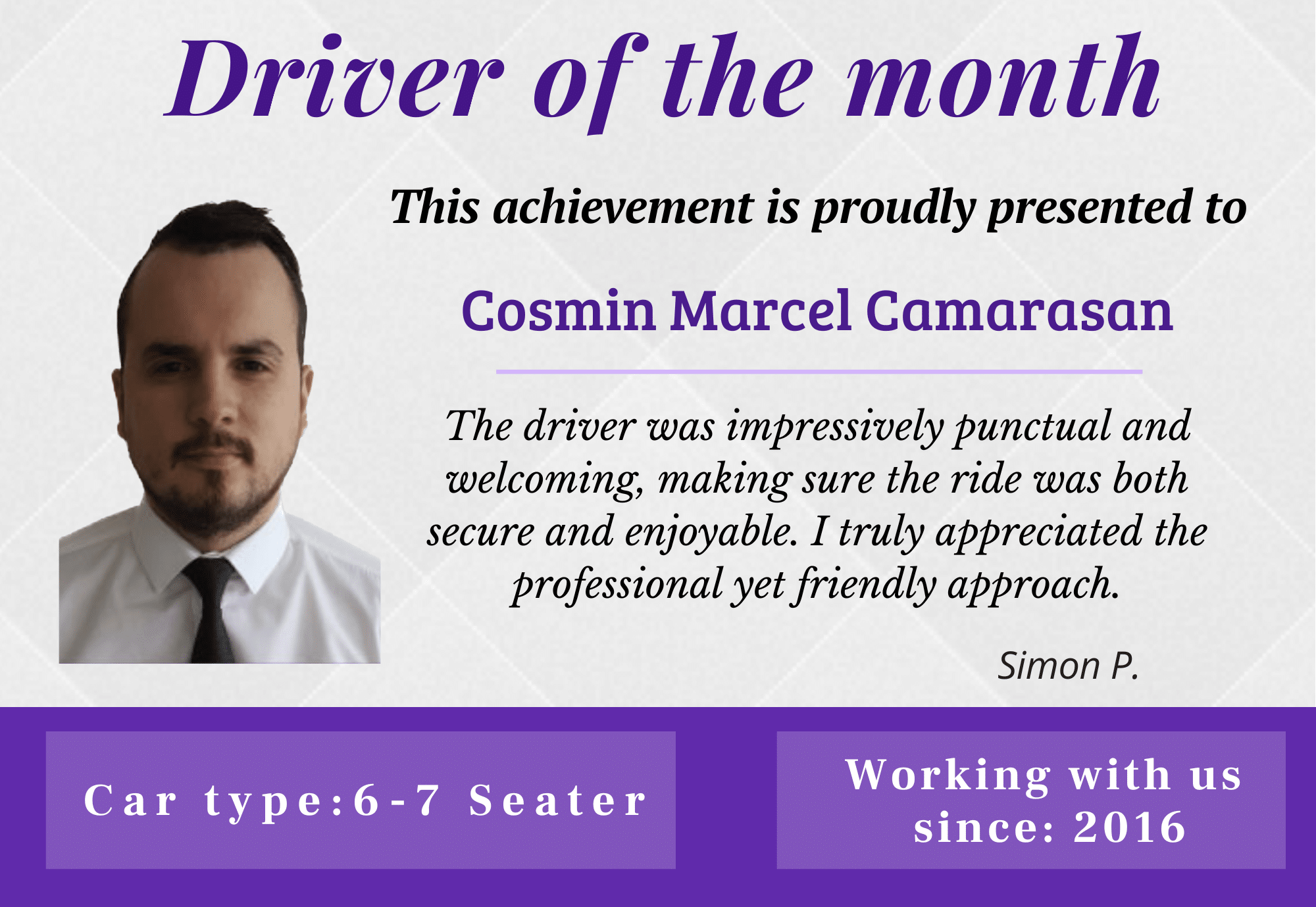 Driver of the month

This achievement is proudly presented to

Cosmin Marcel Camarasan

The driver was impressively punctual and welcoming, making sure the ride was both secure and enjoyable. I truly appreciated the professional yet friendly approach.

Simon P.

Car type:6-7 Seater

Working with us since: 2016